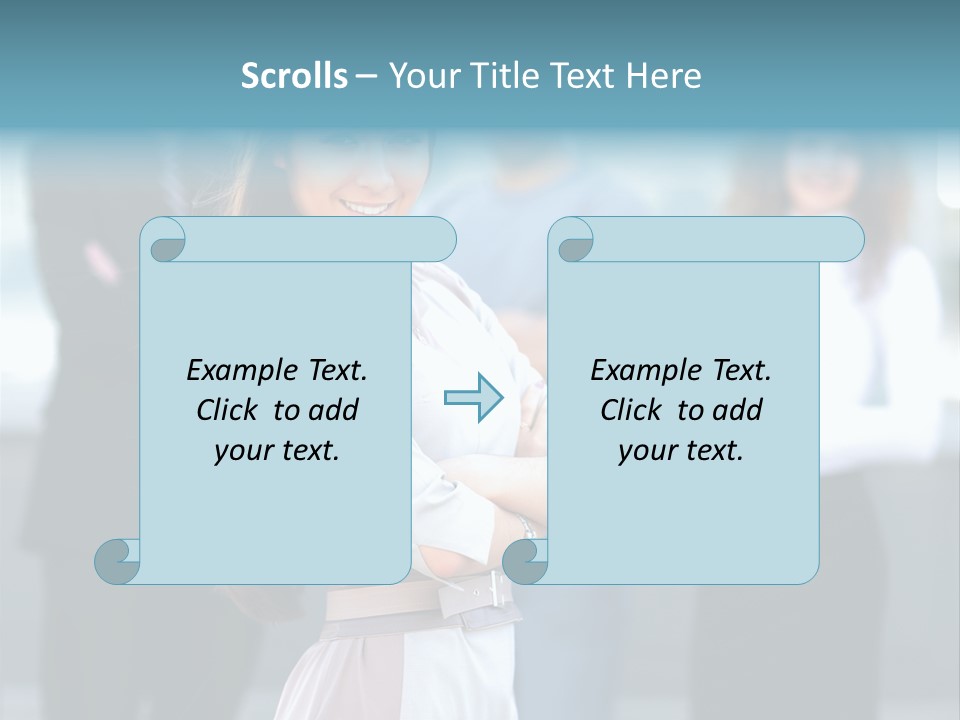 Scrolls – Your Title Text Here

Example Text. Click to add your text.

Example Text. Click to add your text.